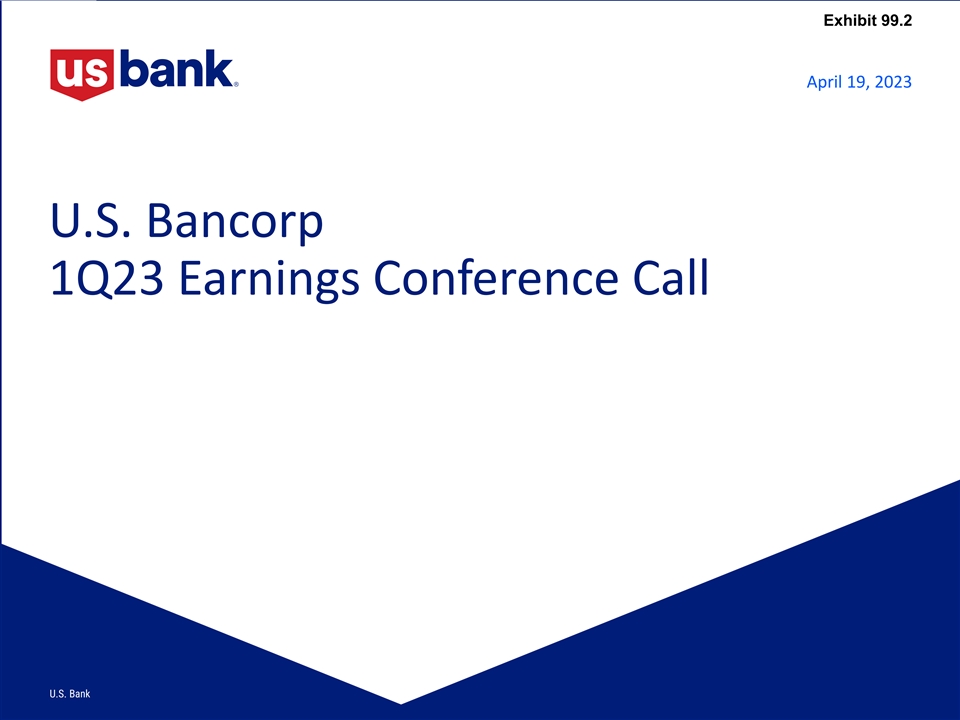 Exhibit 99.2

us bank.

April 19, 2023

U.S. Bancorp
1Q23 Earnings Conference Call

U.S. Bank